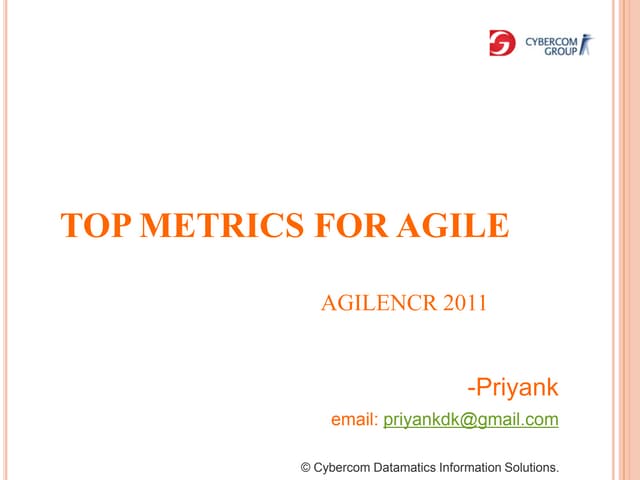 CYBERCOM GROUP

TOP METRICS FOR AGILE

AGILENCR 2011

-Priyank

email: priyankdk@gmail.com

© Cybercom Datamatics Information Solutions.